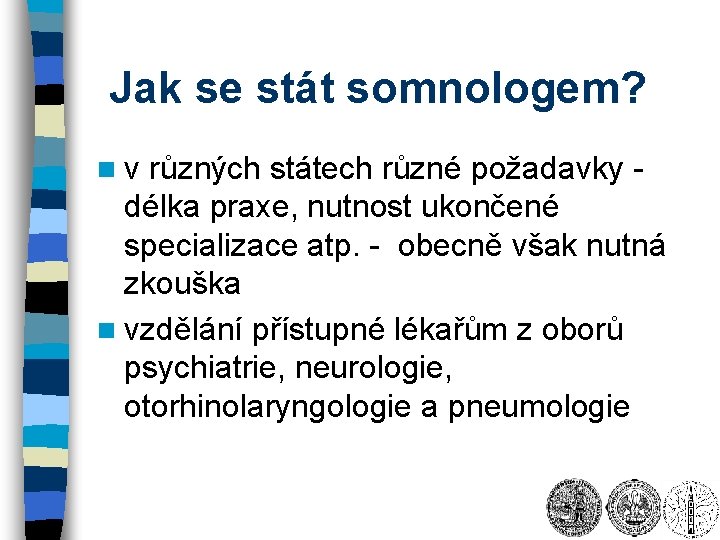 Jak se stát somnologem?

v různých státech různé požadavky - délka praxe, nutnost ukončené specializace atp. - obecně však nutná zkouška

vzdělání přístupné lékařům z oborů psychiatrie, neurologie, otorhinolaryngologie a pneumologie